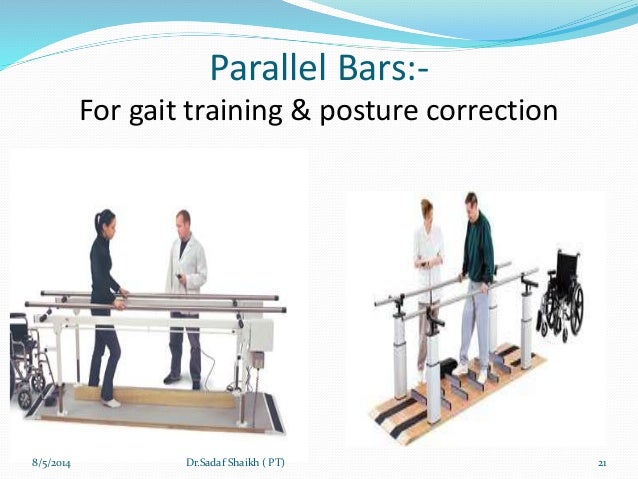 Parallel Bars:-
For gait training & posture correction

8/5/2014 Dr.Sadaf Shaikh ( PT) 21